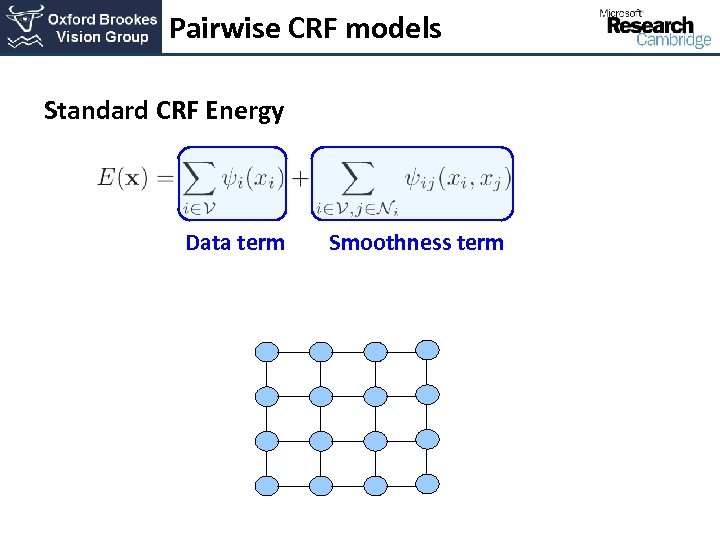 Oxford Brookes Vision Group

Pairwise CRF models

Microsoft Research Cambridge

Standard CRF Energy

$E(\mathbf{x}) = \sum_{i \in \mathcal{V}} \psi_i(x_i) + \sum_{i \in \mathcal{V}, j \in \mathcal{N}_i} \psi_{ij}(x_i, x_j)$

Data term

Smoothness term